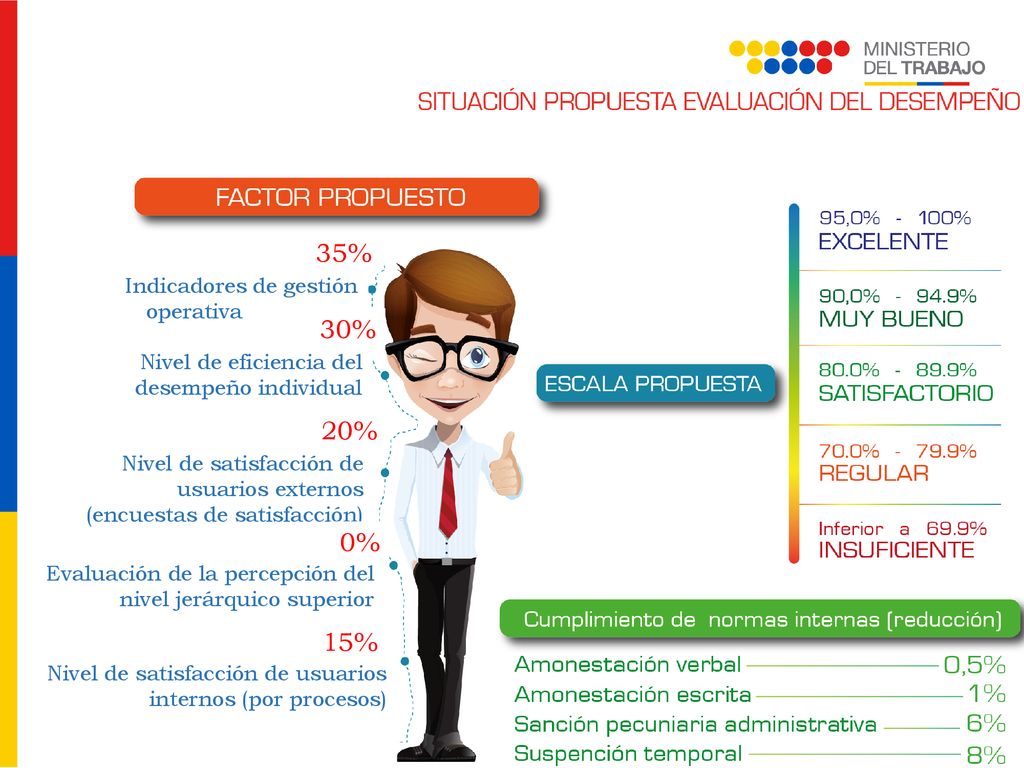 MINISTERIO
DEL TRABAJO

SITUACIÓN PROPUESTA EVALUACIÓN DEL DESEMPEÑO

FACTOR PROPUESTO

35%
Indicadores de gestión operativa

30%
Nivel de eficiencia del desempeño individual

20%
Nivel de satisfacción de usuarios externos (encuestas de satisfacción)

0%
Evaluación de la percepción del nivel jerárquico superior

15%
Nivel de satisfacción de usuarios internos (por procesos)

ESCALA PROPUESTA

95,0% - 100%
EXCELENTE

90,0% - 94.9%
MUY BUENO

80.0% - 89.9%
SATISFACTORIO

70.0% - 79.9%
REGULAR

Inferior a 69.9%
INSUFICIENTE

Cumplimiento de normas internas (reducción)

Amonestación verbal 0,5%
Amonestación escrita 1%
Sanción pecuniaria administrativa 6%
Suspención temporal 8%